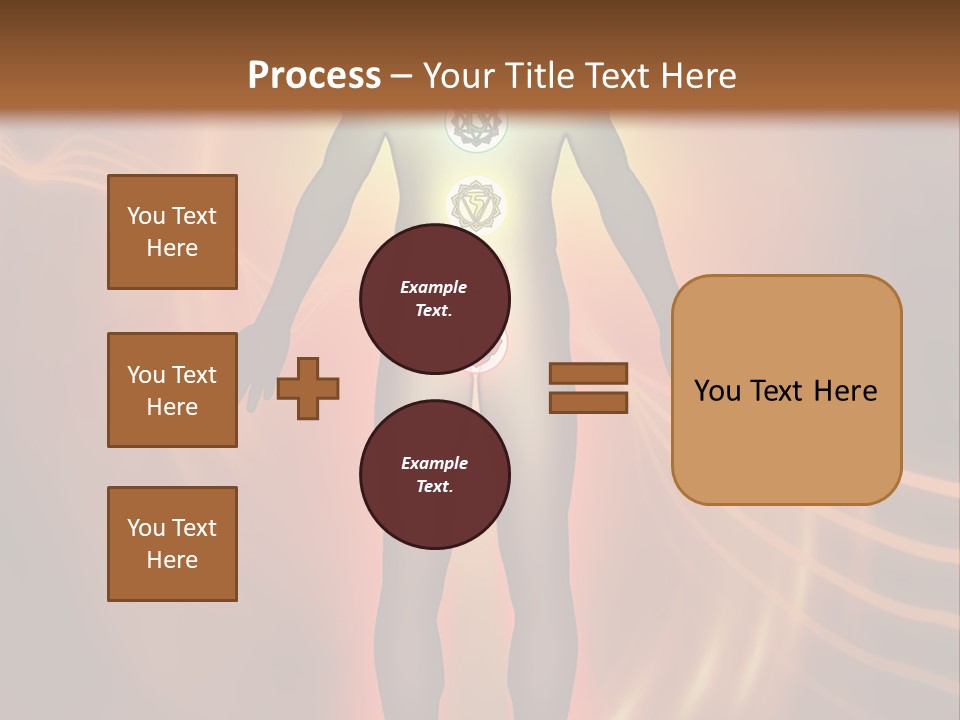 Process – Your Title Text Here

You Text Here

You Text Here

You Text Here

Example Text.

Example Text.

You Text Here